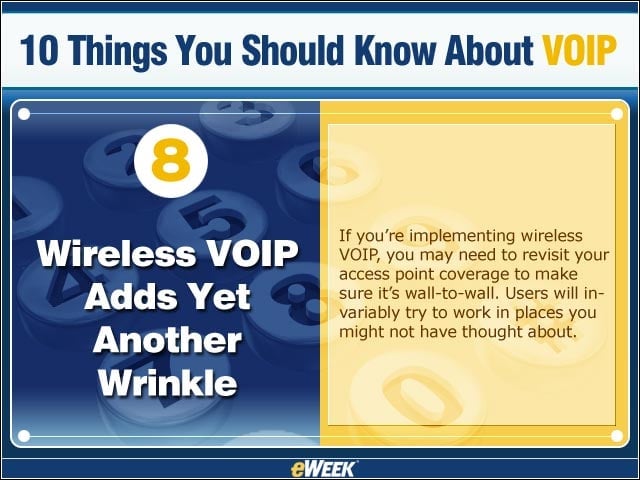 10 Things You Should Know About VOIP

8

Wireless VOIP Adds Yet Another Wrinkle

If you're implementing wireless VOIP, you may need to revisit your access point coverage to make sure it's wall-to-wall. Users will invariably try to work in places you might not have thought about.

eWEEK